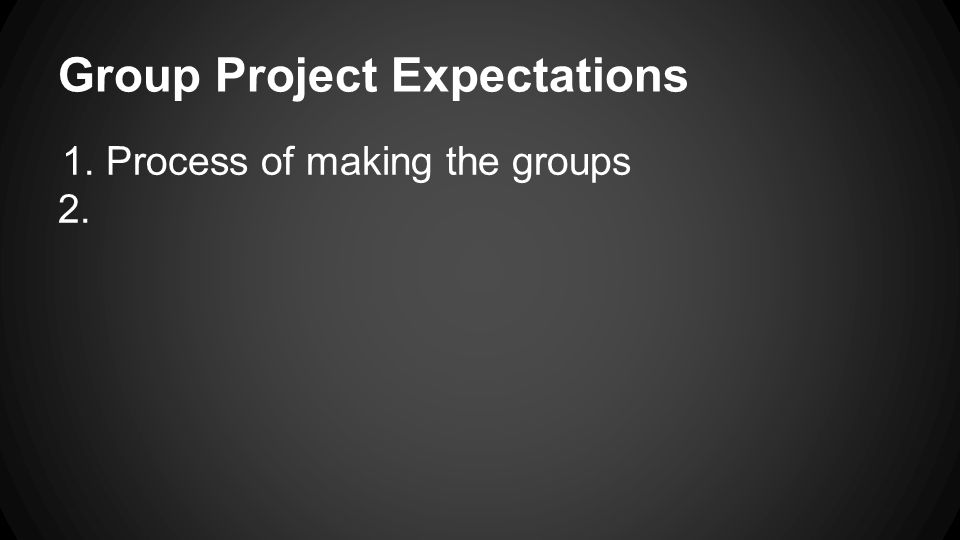 Group Project Expectations

1. Process of making the groups
2.